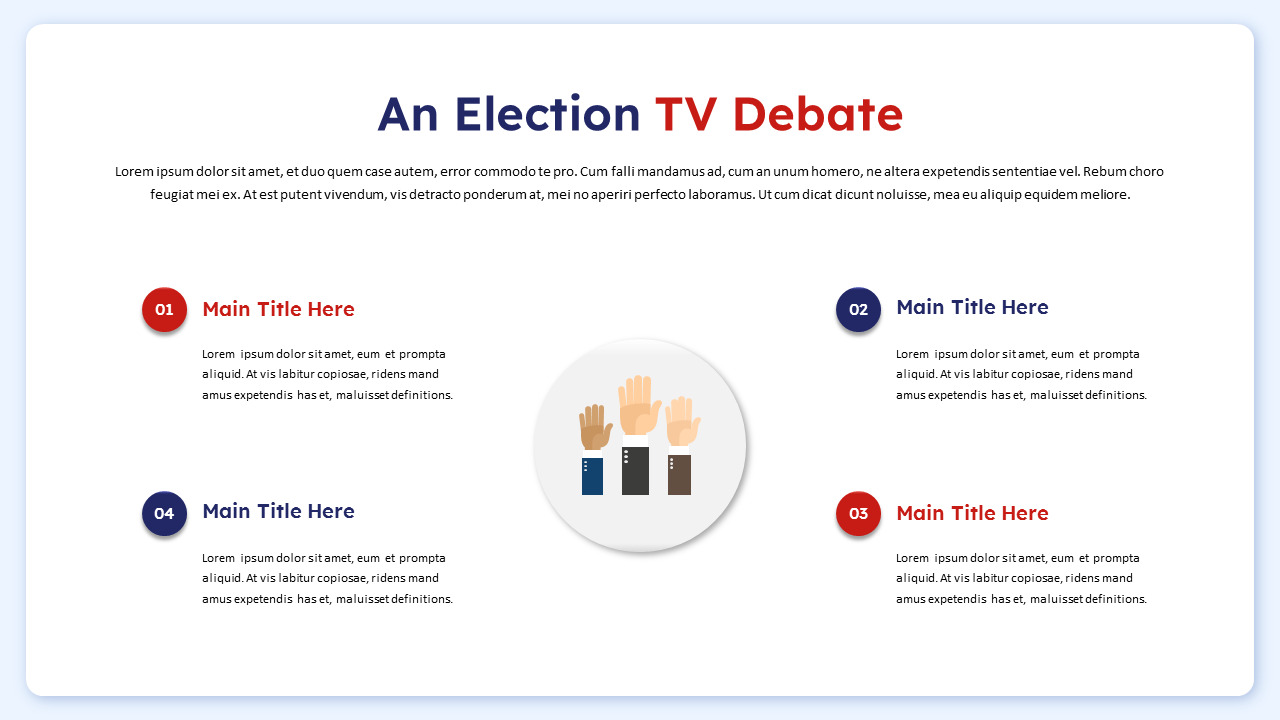 An Election TV Debate

Lorem ipsum dolor sit amet, et duo quem case autem, error commodo te pro. Cum falli mandamus ad, cum an unum homero, ne altera expetendis sententiae vel. Rebum choro feugiat mei ex. At est putent vivendum, vis detracto ponderum at, mei no aperiri perfecto laboramus. Ut cum dicat dicunt noluisse, mea eu aliquip equidem meliore.

01

Main Title Here

Lorem ipsum dolor sit amet, eum et prompta aliquid. At vis labitur copiosae, ridens mand amus expetendis has et, maluisset definitions.

02

Main Title Here

Lorem ipsum dolor sit amet, eum et prompta aliquid. At vis labitur copiosae, ridens mand amus expetendis has et, maluisset definitions.

04

Main Title Here

Lorem ipsum dolor sit amet, eum et prompta aliquid. At vis labitur copiosae, ridens mand amus expetendis has et, maluisset definitions.

03

Main Title Here

Lorem ipsum dolor sit amet, eum et prompta aliquid. At vis labitur copiosae, ridens mand amus expetendis has et, maluisset definitions.